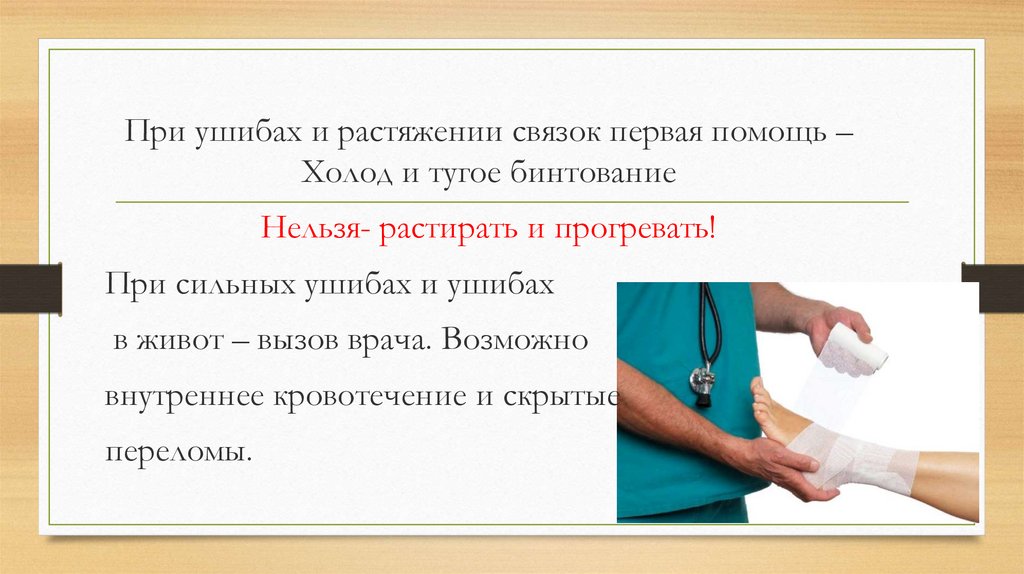 При ушибах и растяжении связок первая помощь – Холод и тугое бинтование

Нельзя- растирать и прогревать!

При сильных ушибах и ушибах
в живот – вызов врача. Возможно
внутреннее кровотечение и скрытые
переломы.